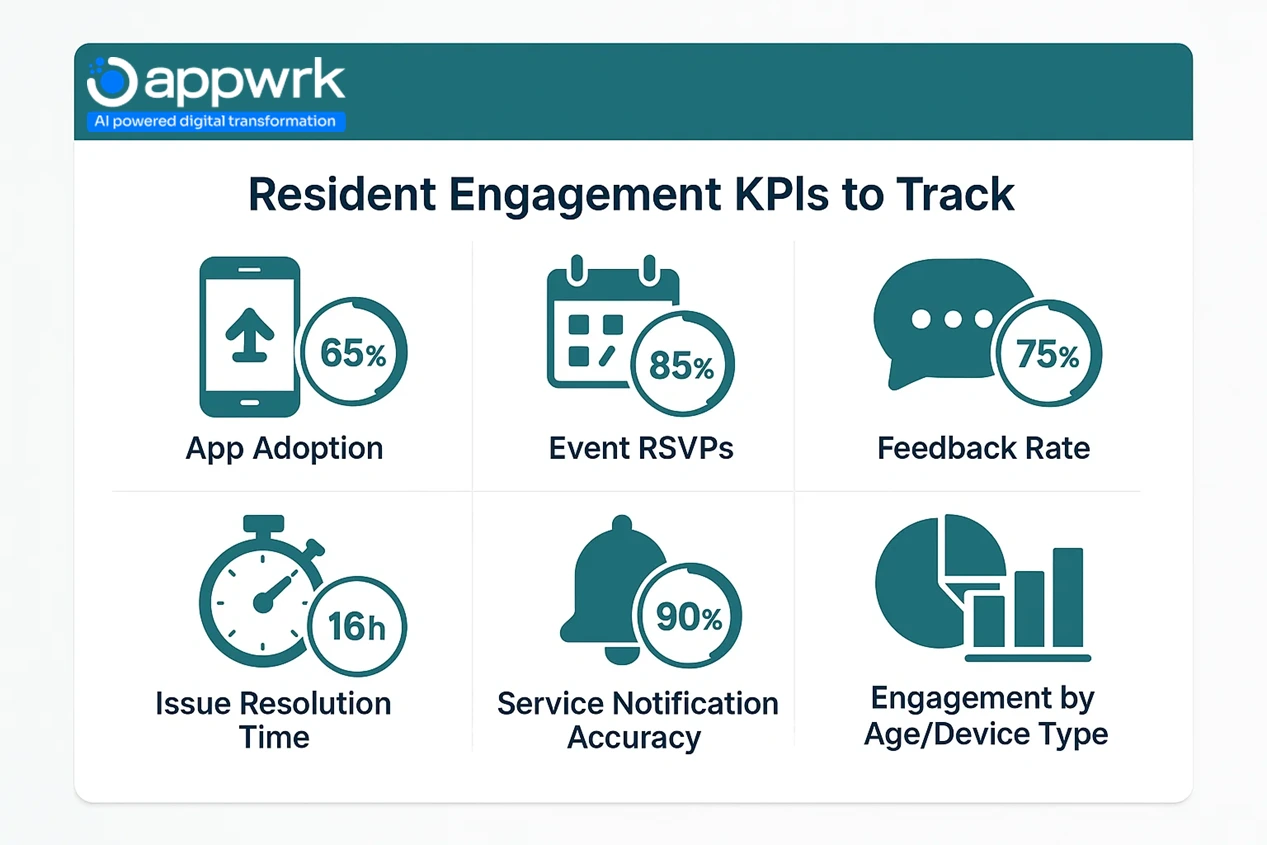 appwrk
AI powered digital transformation

Resident Engagement KPIs to Track

65%
App Adoption

85%
Event RSVPs

75%
Feedback Rate

16h
Issue Resolution Time

90%
Service Notification Accuracy

Engagement by Age/Device Type